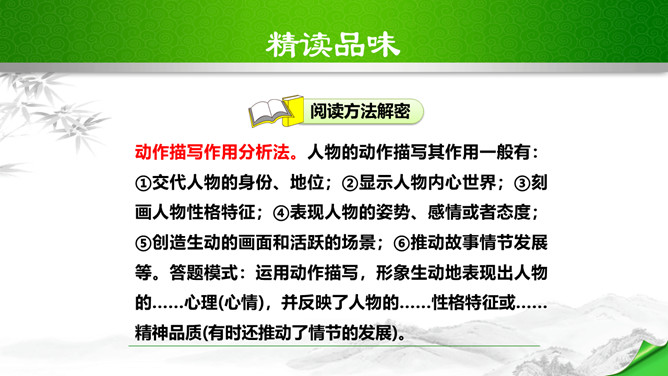 精读品味

阅读方法解密

动作描写作用分析法。人物的动作描写其作用一般有：①交代人物的身份、地位；②显示人物内心世界；③刻画人物性格特征；④表现人物的姿势、感情或者态度；⑤创造生动的画面和活跃的场景；⑥推动故事情节发展等。答题模式：运用动作描写，形象生动地表现出人物的……心理(心情)，并反映了人物的……性格特征或……精神品质(有时还推动了情节的发展)。